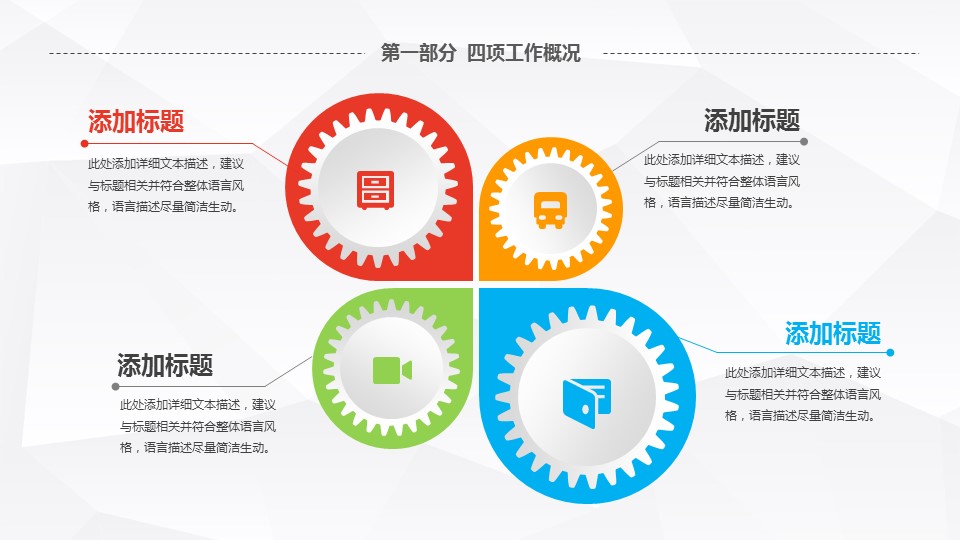 第一部分 四项工作概况

添加标题

此处添加详细文本描述，建议与标题相关并符合整体语言风格，语言描述尽量简洁生动。

添加标题

此处添加详细文本描述，建议与标题相关并符合整体语言风格，语言描述尽量简洁生动。

添加标题

此处添加详细文本描述，建议与标题相关并符合整体语言风格，语言描述尽量简洁生动。

添加标题

此处添加详细文本描述，建议与标题相关并符合整体语言风格，语言描述尽量简洁生动。